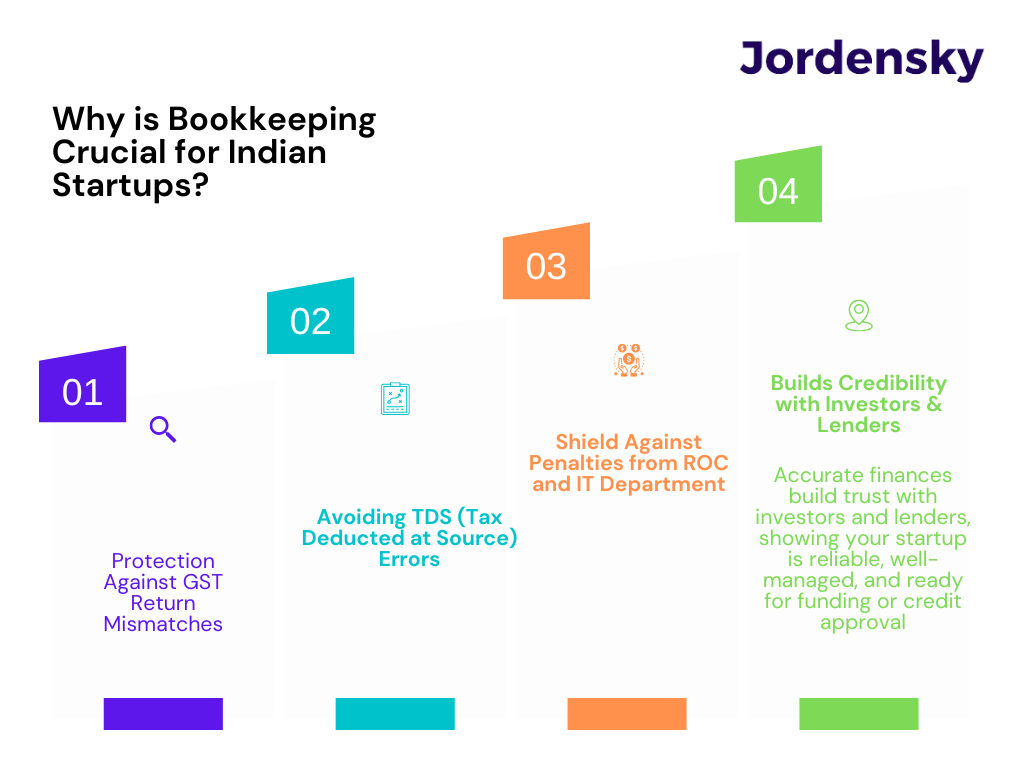 Jordensky

Why is Bookkeeping Crucial for Indian Startups?

01

Protection Against GST Return Mismatches

02

Avoiding TDS (Tax Deducted at Source) Errors

03

Shield Against Penalties from ROC and IT Department

04

Builds Credibility with Investors & Lenders

Accurate finances build trust with investors and lenders, showing your startup is reliable, well-managed, and ready for funding or credit approval